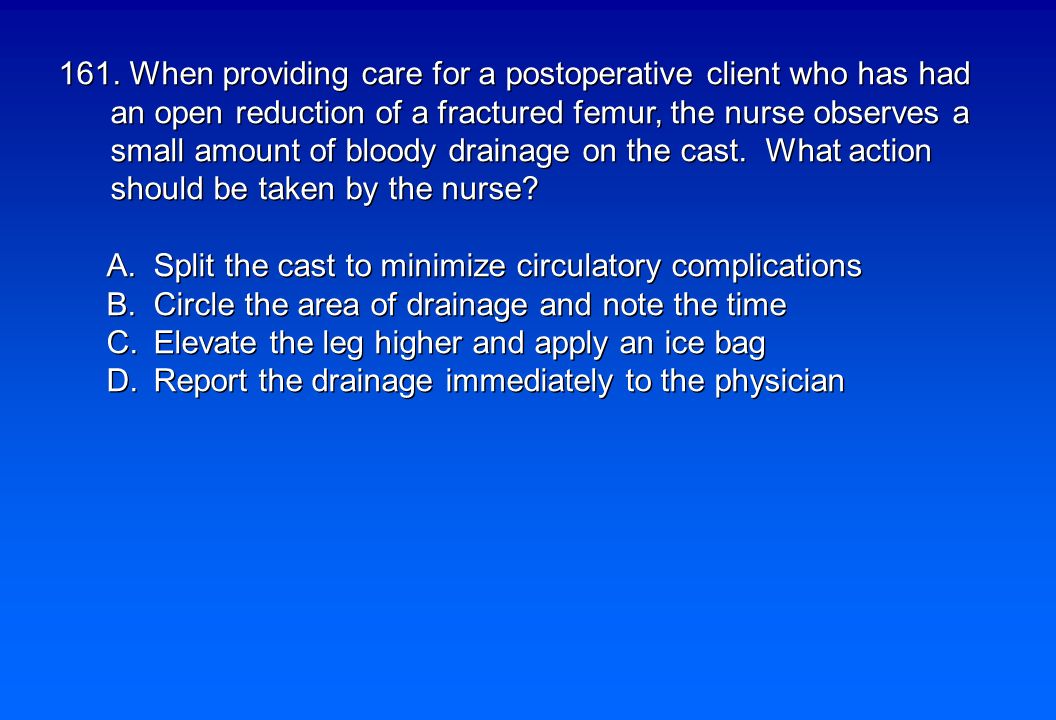 161. When providing care for a postoperative client who has had an open reduction of a fractured femur, the nurse observes a small amount of bloody drainage on the cast. What action should be taken by the nurse?

A. Split the cast to minimize circulatory complications
B. Circle the area of drainage and note the time
C. Elevate the leg higher and apply an ice bag
D. Report the drainage immediately to the physician